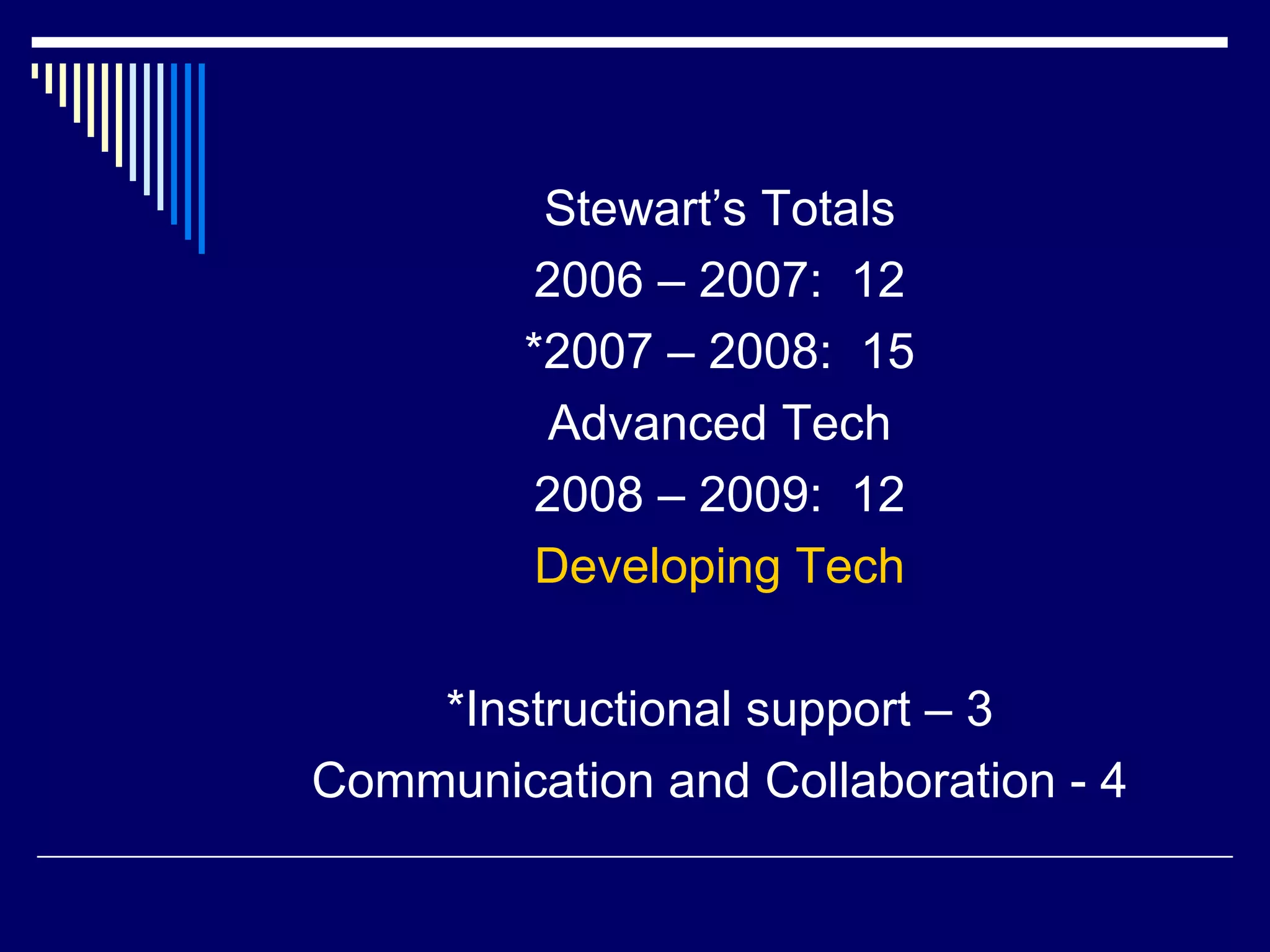 Stewart’s Totals
2006 – 2007: 12
*2007 – 2008: 15
Advanced Tech
2008 – 2009: 12
Developing Tech

*Instructional support – 3
Communication and Collaboration - 4